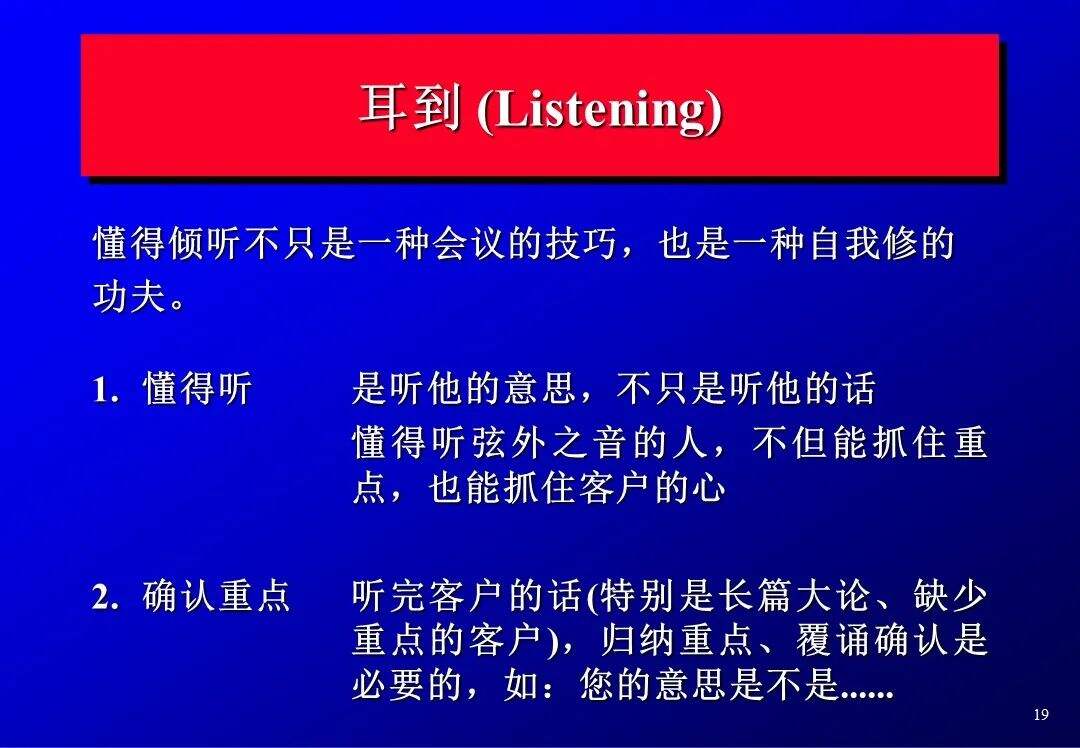 耳到 (Listening)

懂得倾听不只是一种会议的技巧，也是一种自我修的功夫。

1. 懂得听　是听他的意思，不只是听他的话
懂得听弦外之音的人，不但能抓住重点，也能抓住客户的心

2. 确认重点　听完客户的话(特别是长篇大论、缺少重点的客户)，归纳重点、覆诵确认是必要的，如：您的意思是不是......

19